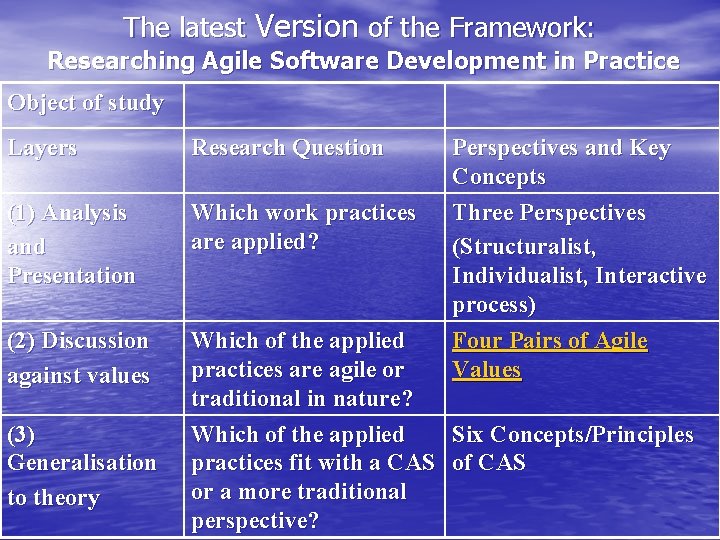 The latest Version of the Framework:
Researching Agile Software Development in Practice

| Object of study | | |
|---|---|---|
| Layers | Research Question | Perspectives and Key Concepts |
| (1) Analysis and Presentation | Which work practices are applied? | Three Perspectives (Structuralist, Individualist, Interactive process) |
| (2) Discussion against values | Which of the applied practices are agile or traditional in nature? | Four Pairs of Agile Values |
| (3) Generalisation to theory | Which of the applied practices fit with a CAS or a more traditional perspective? | Six Concepts/Principles of CAS |